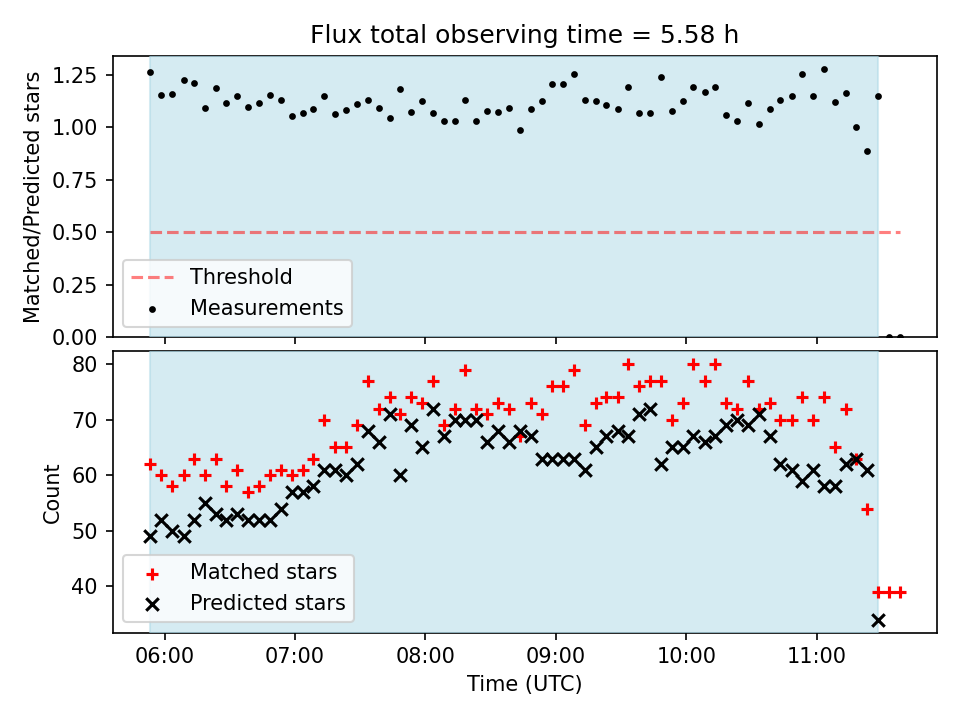 Flux total observing time = 5.58 h

Matched/Predicted stars

1.25
1.00
0.75
0.50
0.25
0.00

Threshold
Measurements

Count

80
70
60
50
40

Matched stars
Predicted stars

06:00
07:00
08:00
09:00
10:00
11:00

Time (UTC)